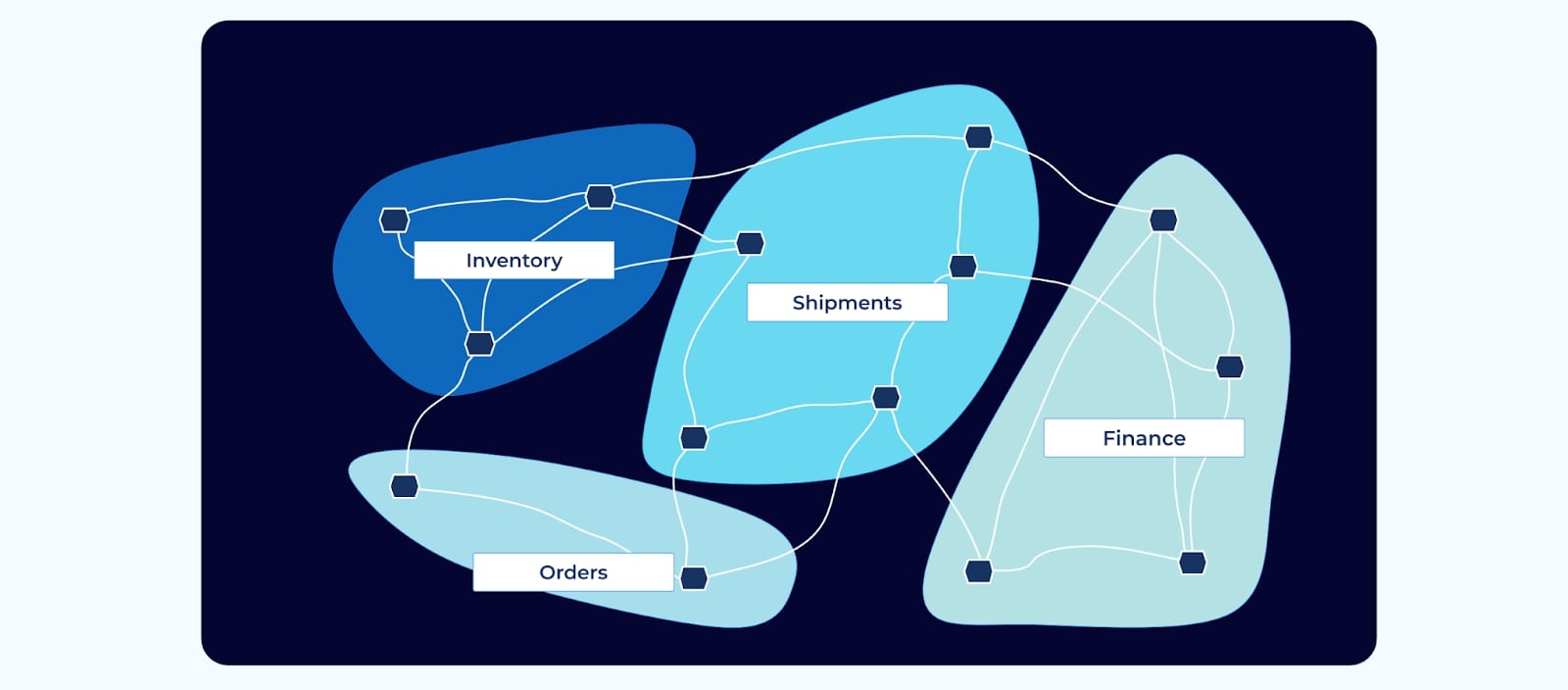 Inventory

Shipments

Finance

Orders